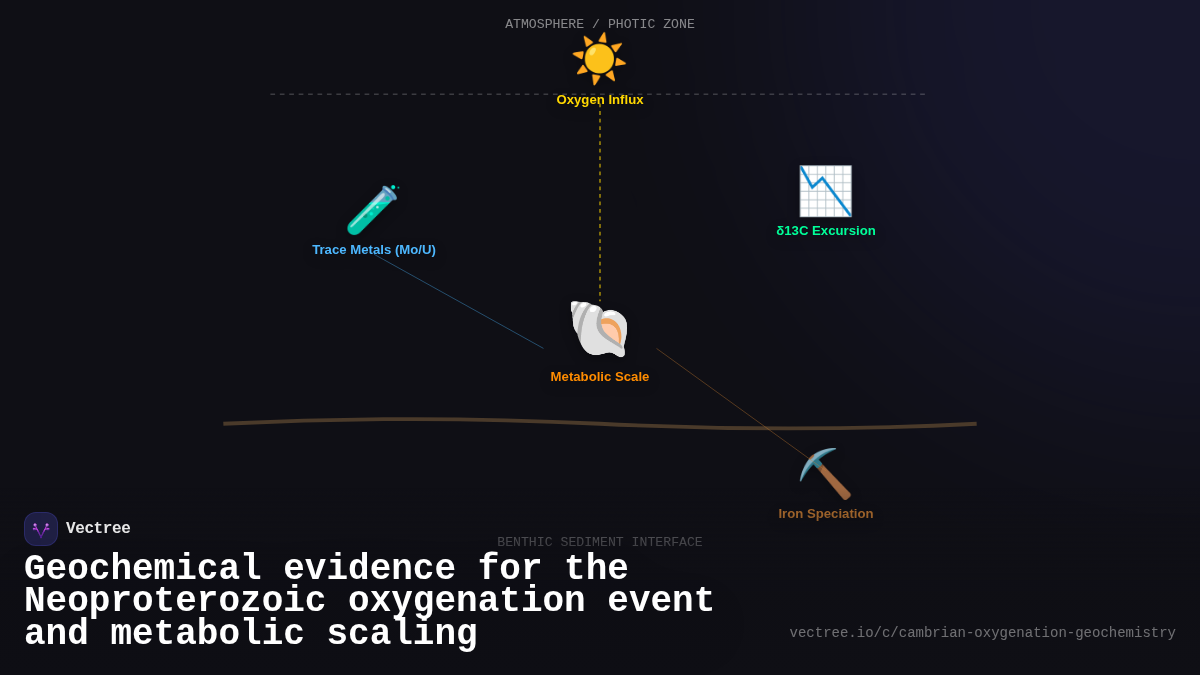 ATMOSPHERE / PHOTIC ZONE

Oxygen Influx

Trace Metals (Mo/U)

δ13C Excursion

Metabolic Scale

Iron Speciation

BENTHIC SEDIMENT INTERFACE

Vectree

Geochemical evidence for the Neoproterozoic oxygenation event and metabolic scaling

vectree.io/c/cambrian-oxygenation-geochemistry